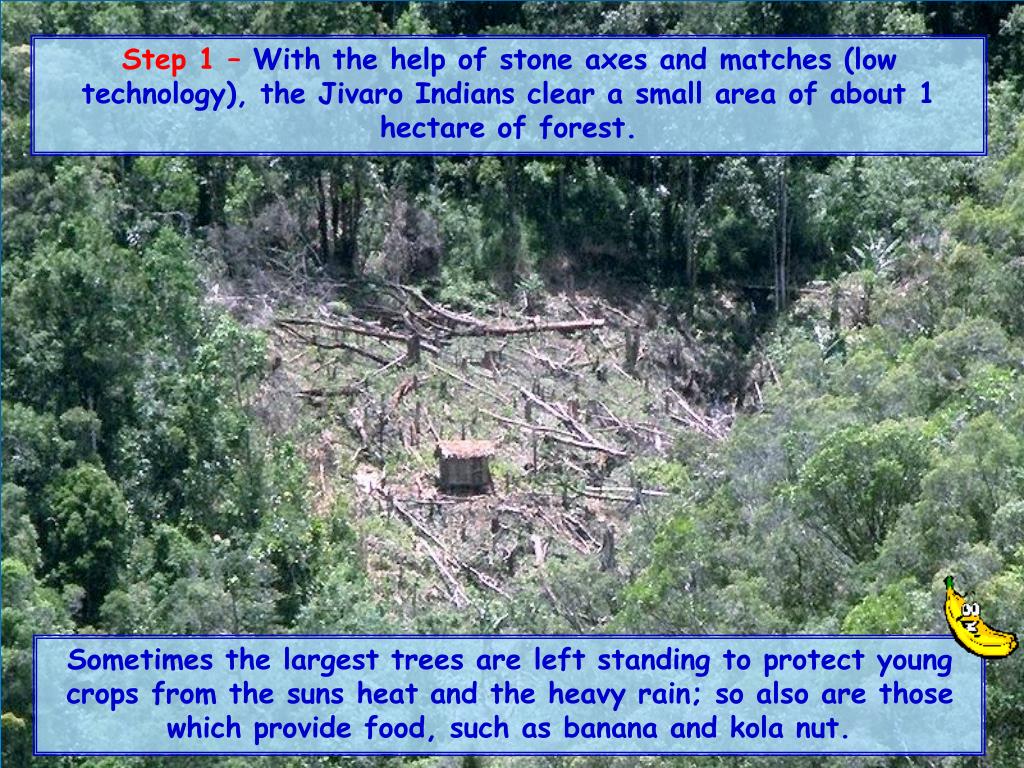 Step 1 – With the help of stone axes and matches (low technology), the Jivaro Indians clear a small area of about 1 hectare of forest.

Sometimes the largest trees are left standing to protect young crops from the suns heat and the heavy rain; so also are those which provide food, such as banana and kola nut.